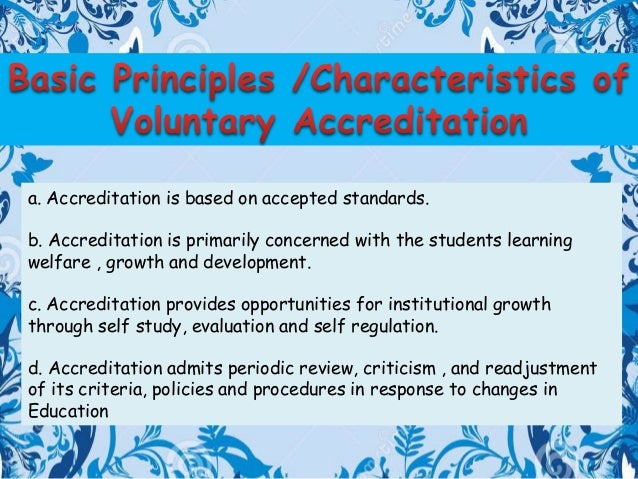 Basic Principles /Characteristics of Voluntary Accreditation

a. Accreditation is based on accepted standards.

b. Accreditation is primarily concerned with the students learning welfare , growth and development.

c. Accreditation provides opportunities for institutional growth through self study, evaluation and self regulation.

d. Accreditation admits periodic review, criticism , and readjustment of its criteria, policies and procedures in response to changes in Education